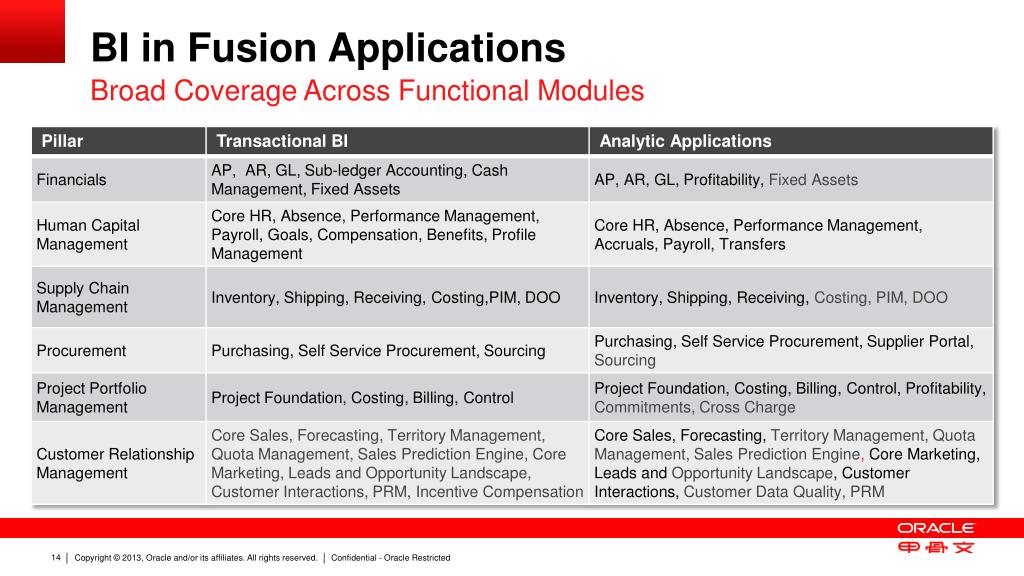 BI in Fusion Applications
Broad Coverage Across Functional Modules

| Pillar | Transactional BI | Analytic Applications |
|---|---|---|
| Financials | AP, AR, GL, Sub-ledger Accounting, Cash Management, Fixed Assets | AP, AR, GL, Profitability, Fixed Assets |
| Human Capital Management | Core HR, Absence, Performance Management, Payroll, Goals, Compensation, Benefits, Profile Management | Core HR, Absence, Performance Management, Accruals, Payroll, Transfers |
| Supply Chain Management | Inventory, Shipping, Receiving, Costing,PIM, DOO | Inventory, Shipping, Receiving, Costing, PIM, DOO |
| Procurement | Purchasing, Self Service Procurement, Sourcing | Purchasing, Self Service Procurement, Supplier Portal, Sourcing |
| Project Portfolio Management | Project Foundation, Costing, Billing, Control | Project Foundation, Costing, Billing, Control, Profitability, Commitments, Cross Charge |
| Customer Relationship Management | Core Sales, Forecasting, Territory Management, Quota Management, Sales Prediction Engine, Core Marketing, Leads and Opportunity Landscape, Customer Interactions, PRM, Incentive Compensation | Core Sales, Forecasting, Territory Management, Quota Management, Sales Prediction Engine, Core Marketing, Leads and Opportunity Landscape, Customer Interactions, Customer Data Quality, PRM |

ORACLE
甲骨文

14 | Copyright © 2013, Oracle and/or its affiliates. All rights reserved. | Confidential - Oracle Restricted